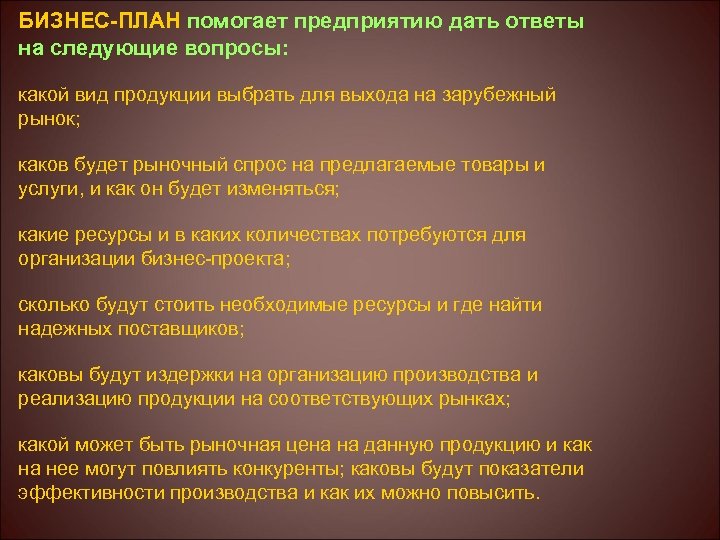 БИЗНЕС-ПЛАН помогает предприятию дать ответы на следующие вопросы:

какой вид продукции выбрать для выхода на зарубежный рынок;

каков будет рыночный спрос на предлагаемые товары и услуги, и как он будет изменяться;

какие ресурсы и в каких количествах потребуются для организации бизнес-проекта;

сколько будут стоить необходимые ресурсы и где найти надежных поставщиков;

каковы будут издержки на организацию производства и реализацию продукции на соответствующих рынках;

какой может быть рыночная цена на данную продукцию и как на нее могут повлиять конкуренты; каковы будут показатели эффективности производства и как их можно повысить.